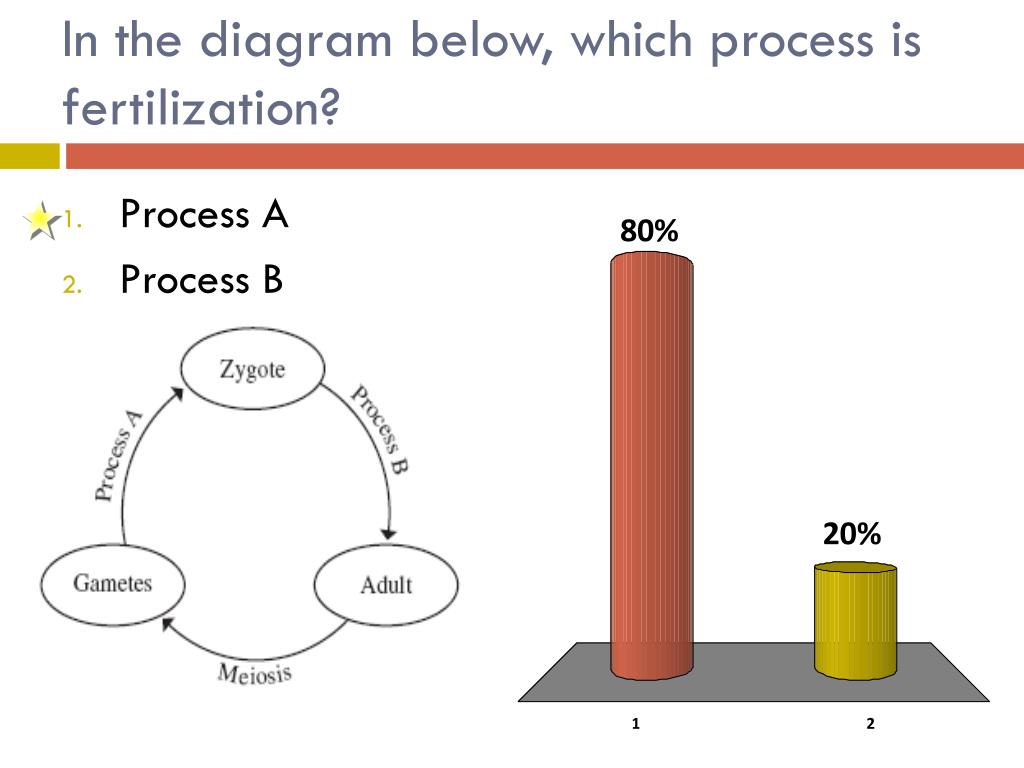 In the diagram below, which process is fertilization?

1. Process A
2. Process B

Zygote
Process B
Adult
Meiosis
Gametes
Process A

80%
20%
1
2